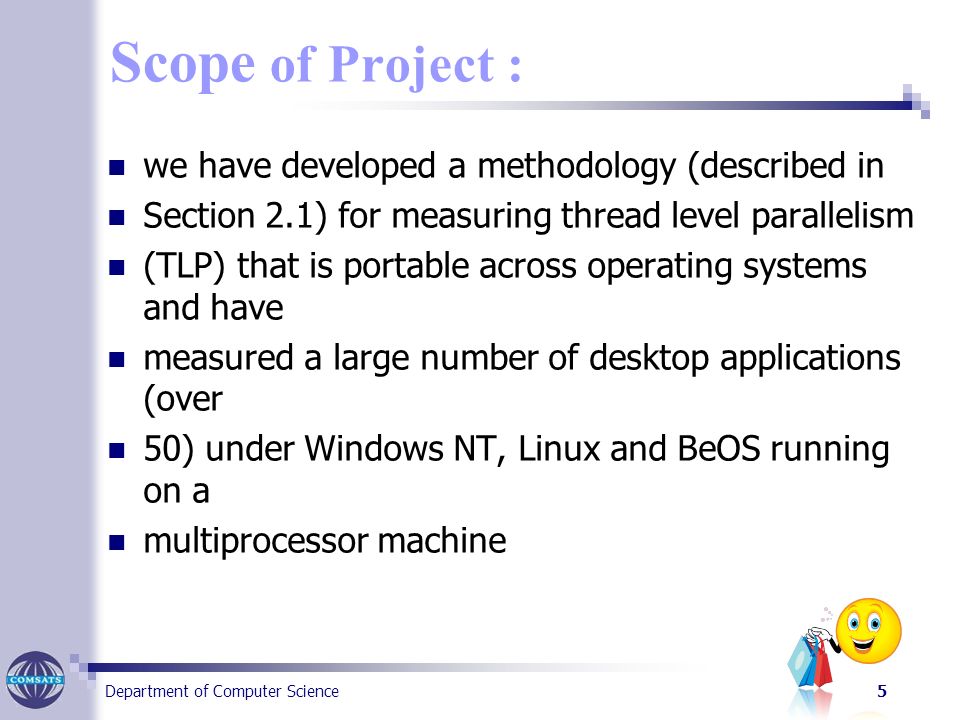 Scope of Project :

- we have developed a methodology (described in
- Section 2.1) for measuring thread level parallelism
- (TLP) that is portable across operating systems and have
- measured a large number of desktop applications (over
- 50) under Windows NT, Linux and BeOS running on a
- multiprocessor machine

COMSATS

Department of Computer Science

5